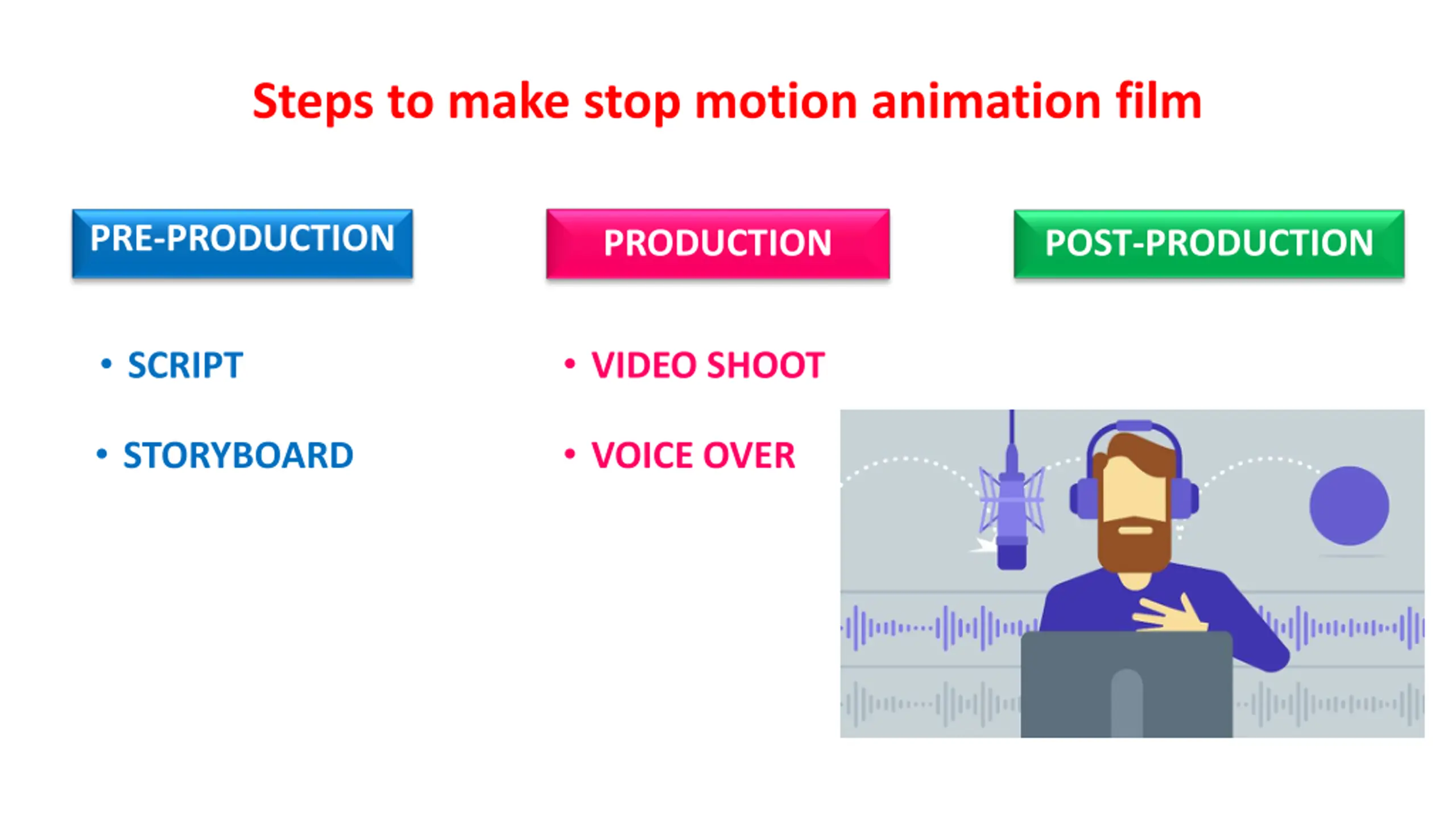 Steps to make stop motion animation film

PRE-PRODUCTION

• SCRIPT
• STORYBOARD

PRODUCTION

• VIDEO SHOOT
• VOICE OVER

POST-PRODUCTION